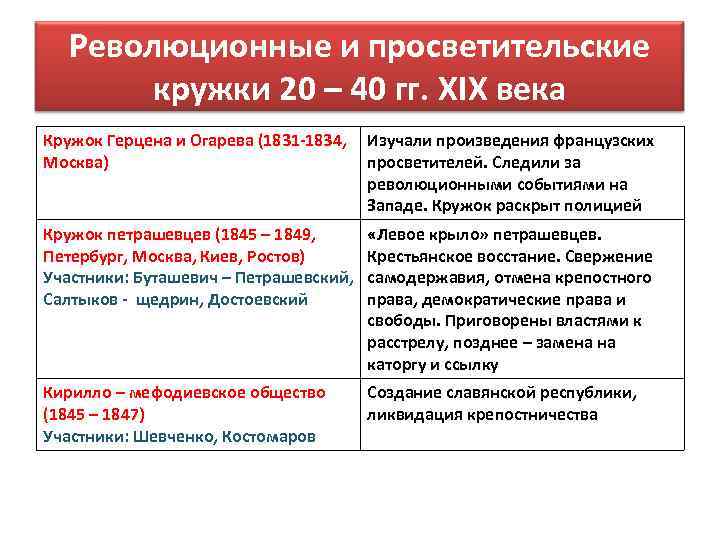 Революционные и просветительские кружки 20 – 40 гг. XIX века

| | |
|---|---|
| Кружок Герцена и Огарева (1831-1834, Москва) | Изучали произведения французских просветителей. Следили за революционными событиями на Западе. Кружок раскрыт полицией |
| Кружок петрашевцев (1845 – 1849, Петербург, Москва, Киев, Ростов) Участники: Буташевич – Петрашевский, Салтыков - щедрин, Достоевский | «Левое крыло» петрашевцев. Крестьянское восстание. Свержение самодержавия, отмена крепостного права, демократические права и свободы. Приговорены властями к расстрелу, позднее – замена на каторгу и ссылку |
| Кирилло – мефодиевское общество (1845 – 1847) Участники: Шевченко, Костомаров | Создание славянской республики, ликвидация крепостничества |